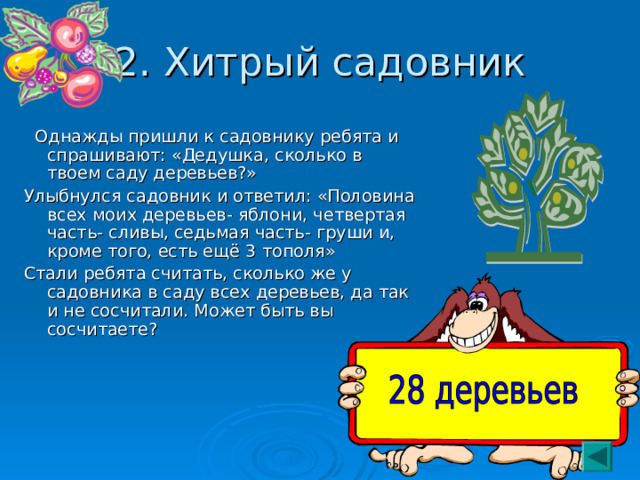 2. Хитрый садовник

Однажды пришли к садовнику ребята и спрашивают: «Дедушка, сколько в твоем саду деревьев?»

Улыбнулся садовник и ответил: «Половина всех моих деревьев- яблони, четвертая часть- сливы, седьмая часть- груши и, кроме того, есть ещё 3 тополя»

Стали ребята считать, сколько же у садовника в саду всех деревьев, да так и не сосчитали. Может быть вы сосчитаете?

28 деревьев